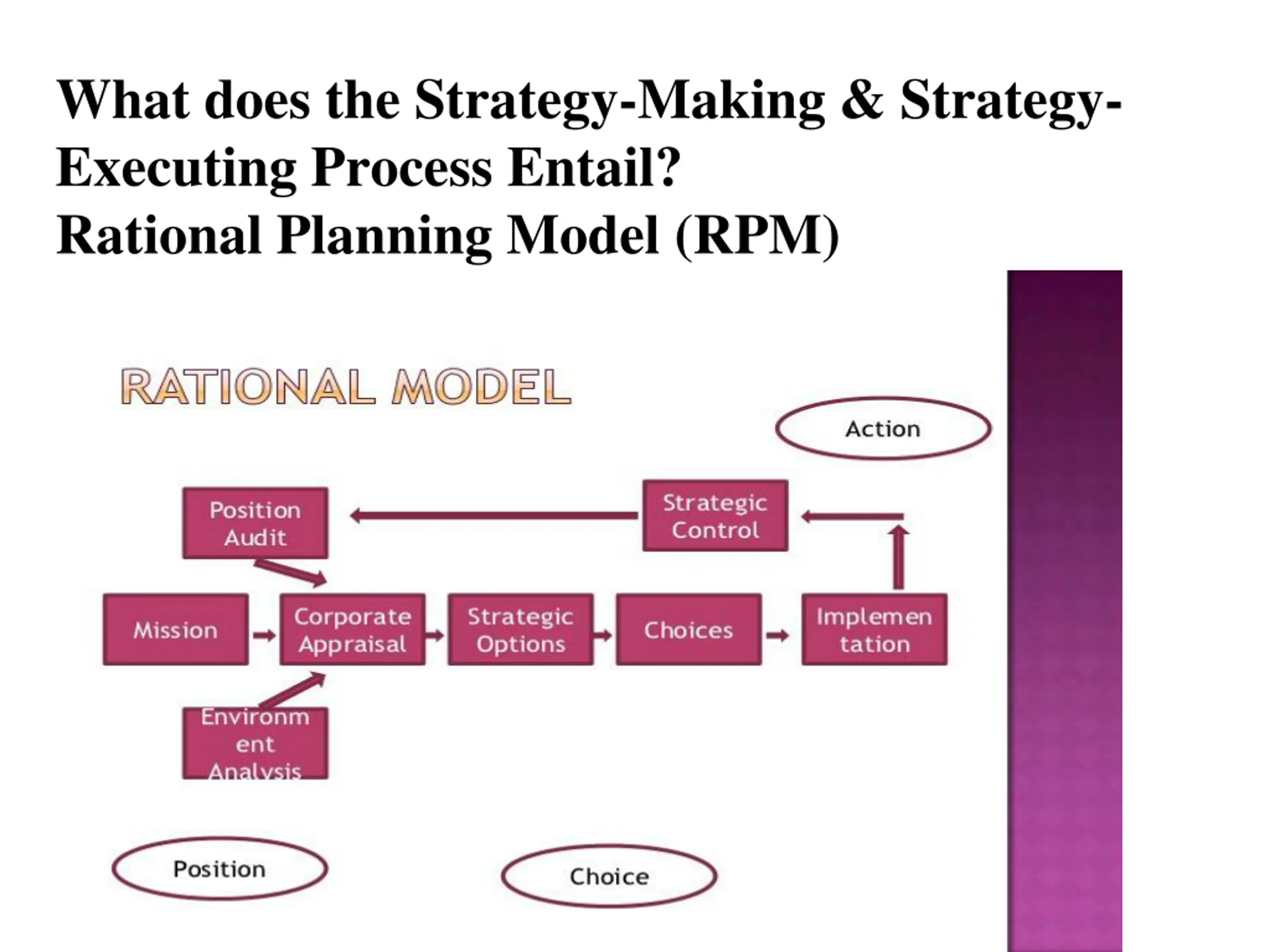 What does the Strategy-Making & Strategy-Executing Process Entail?
Rational Planning Model (RPM)

RATIONAL MODEL

Action

Position Audit

Strategic Control

Mission

Corporate Appraisal

Strategic Options

Choices

Implemen tation

Environm ent Analysis

Position

Choice